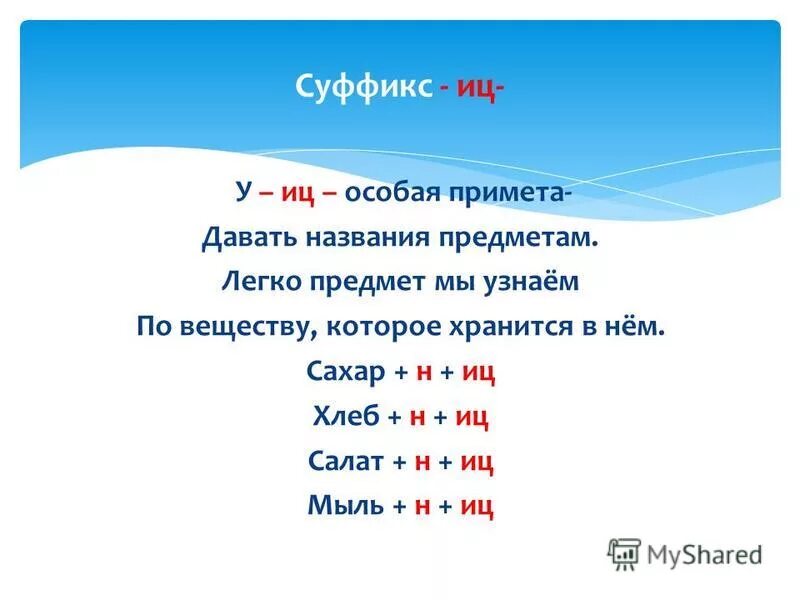 Суффикс - иц-

У – иц – особая примета-
Давать названия предметам.
Легко предмет мы узнаём
По веществу, которое хранится в нём.
Сахар + н + иц
Хлеб + н + иц
Салат + н + иц
Мыль + н + иц

MyShared